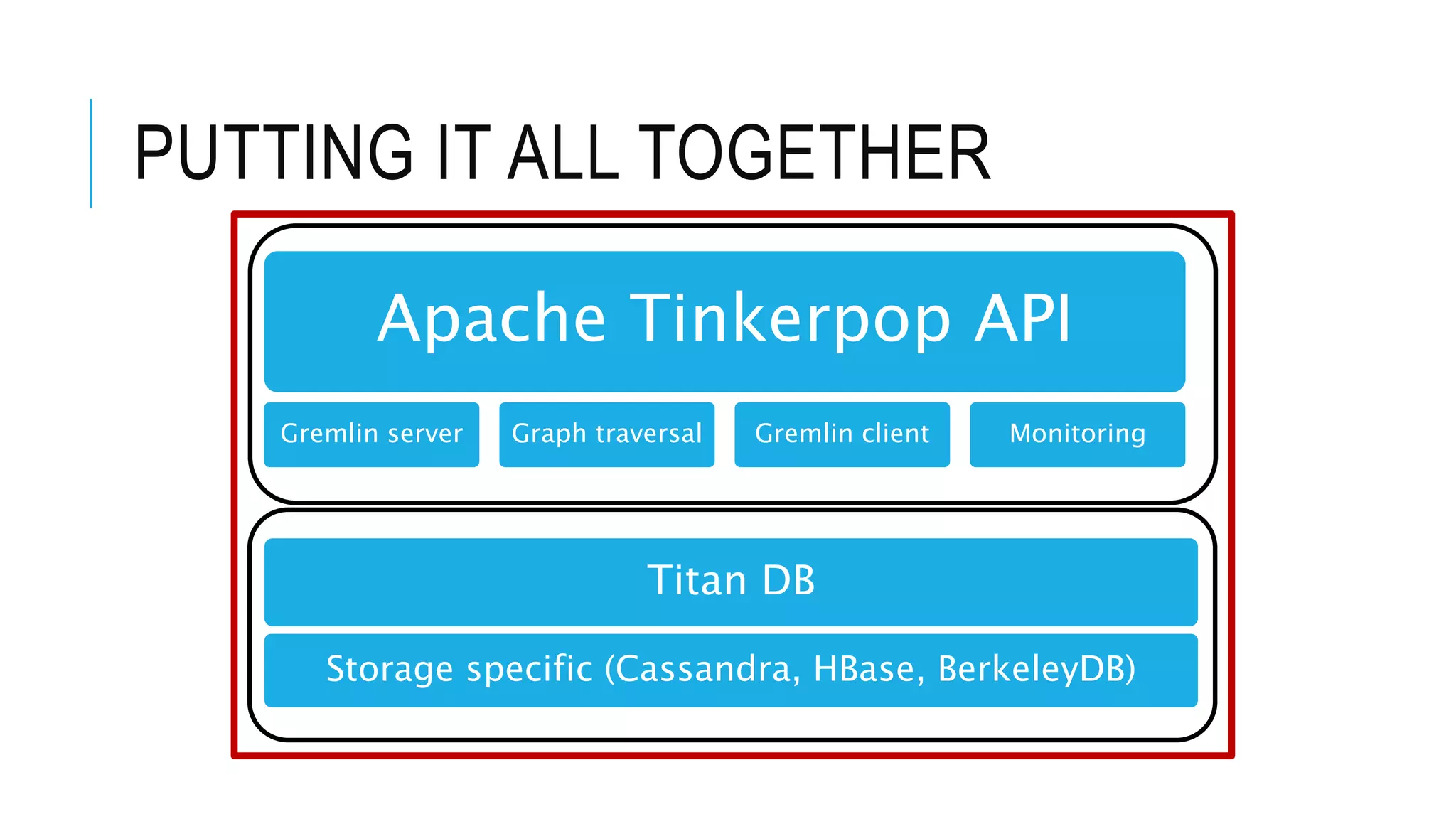 PUTTING IT ALL TOGETHER

Apache Tinkerpop API

Gremlin server

Graph traversal

Gremlin client

Monitoring

Titan DB

Storage specific (Cassandra, HBase, BerkeleyDB)